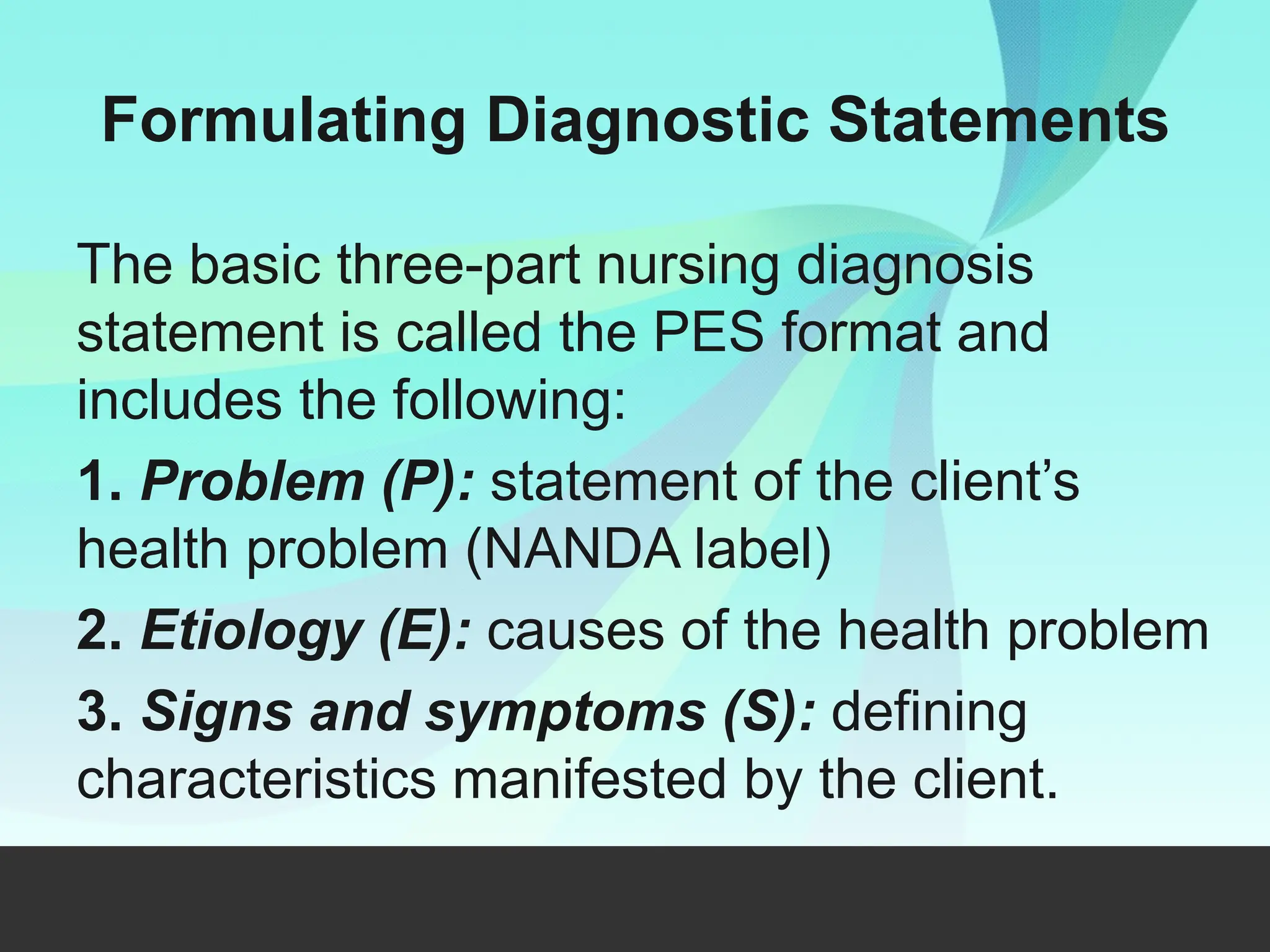 Formulating Diagnostic Statements

The basic three-part nursing diagnosis statement is called the PES format and includes the following:

1. Problem (P): statement of the client’s health problem (NANDA label)

2. Etiology (E): causes of the health problem

3. Signs and symptoms (S): defining characteristics manifested by the client.